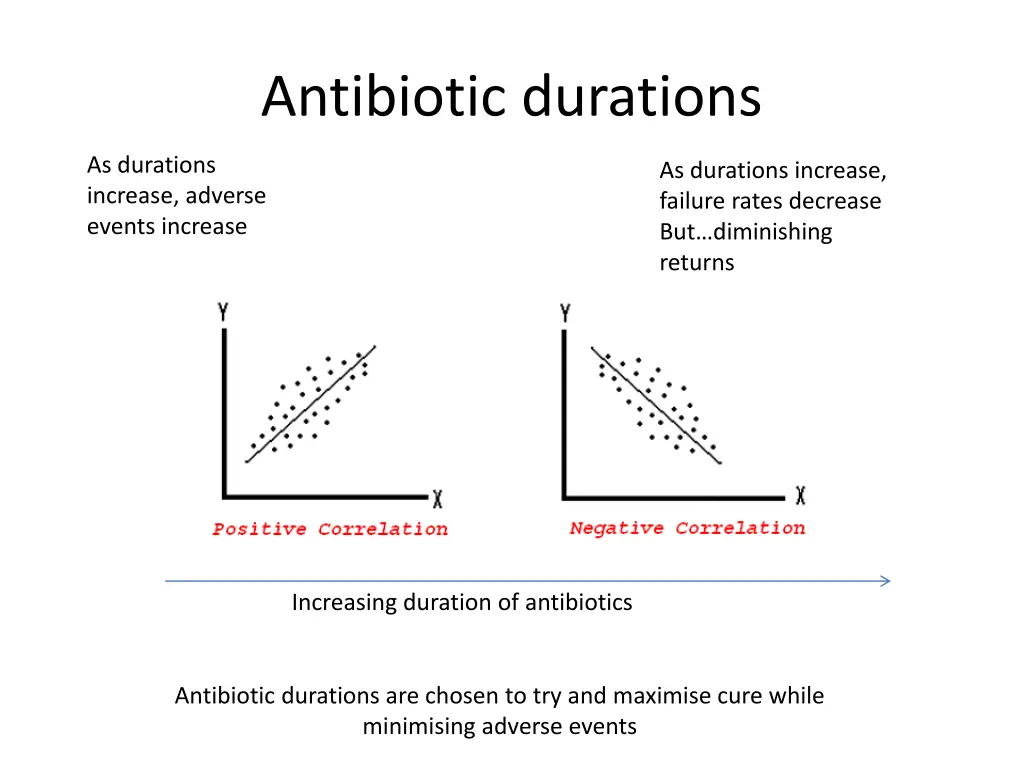 Antibiotic durations

As durations increase, adverse events increase

As durations increase, failure rates decrease
But…diminishing returns

Y
X
Positive Correlation

Y
X
Negative Correlation

Increasing duration of antibiotics

Antibiotic durations are chosen to try and maximise cure while minimising adverse events